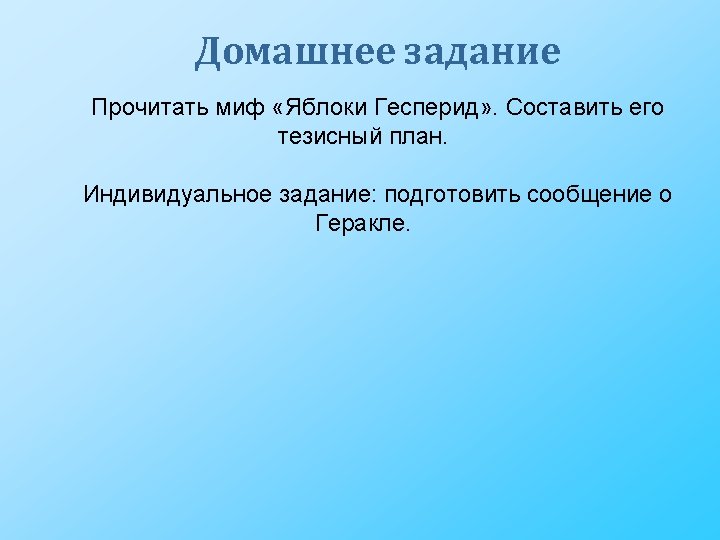 Домашнее задание

Прочитать миф «Яблоки Гесперид». Составить его тезисный план.

Индивидуальное задание: подготовить сообщение о Геракле.